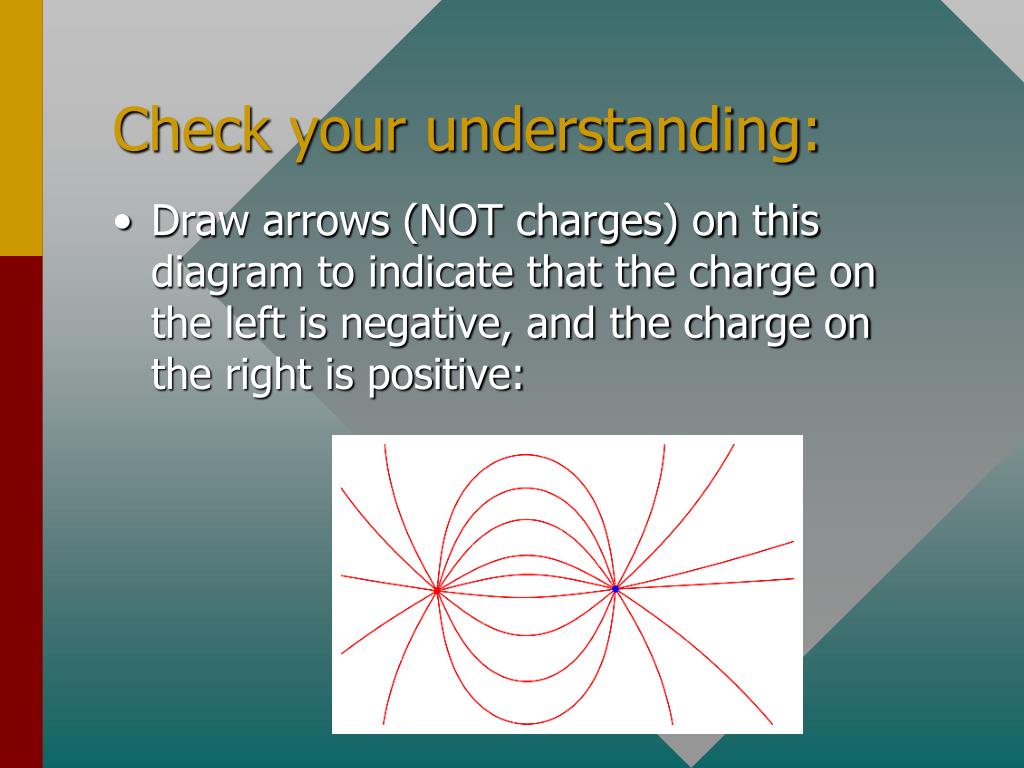 Check your understanding:

• Draw arrows (NOT charges) on this diagram to indicate that the charge on the left is negative, and the charge on the right is positive: